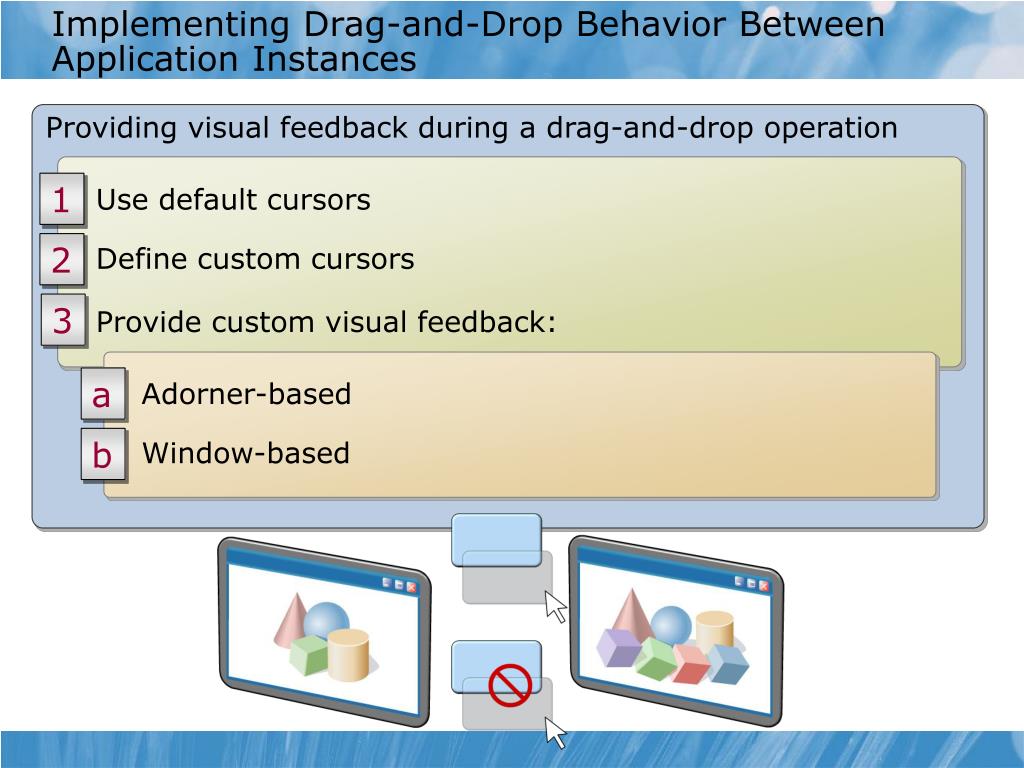 Implementing Drag-and-Drop Behavior Between Application Instances

Providing visual feedback during a drag-and-drop operation

1 Use default cursors

2 Define custom cursors

3 Provide custom visual feedback:

a Adorner-based

b Window-based